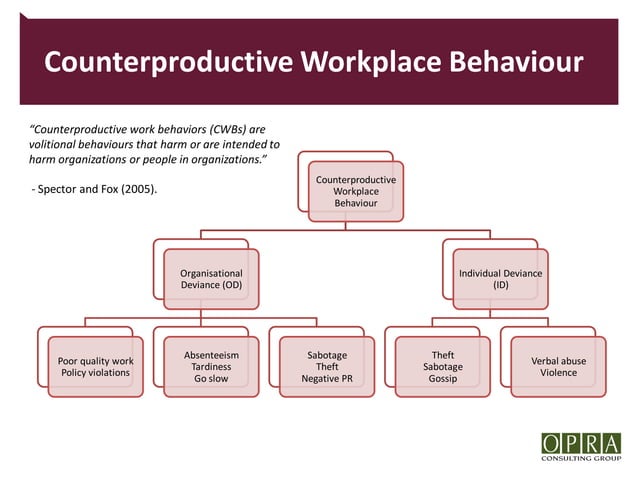 Counterproductive Workplace Behaviour

"Counterproductive work behaviors (CWBs) are volitional behaviours that harm or are intended to harm organizations or people in organizations."

- Spector and Fox (2005).

Counterproductive Workplace Behaviour

Organisational Deviance (OD)

Individual Deviance (ID)

Poor quality work
Policy violations

Absenteeism
Tardiness
Go slow

Sabotage
Theft
Negative PR

Theft
Sabotage
Gossip

Verbal abuse
Violence

OPRA
CONSULTING GROUP